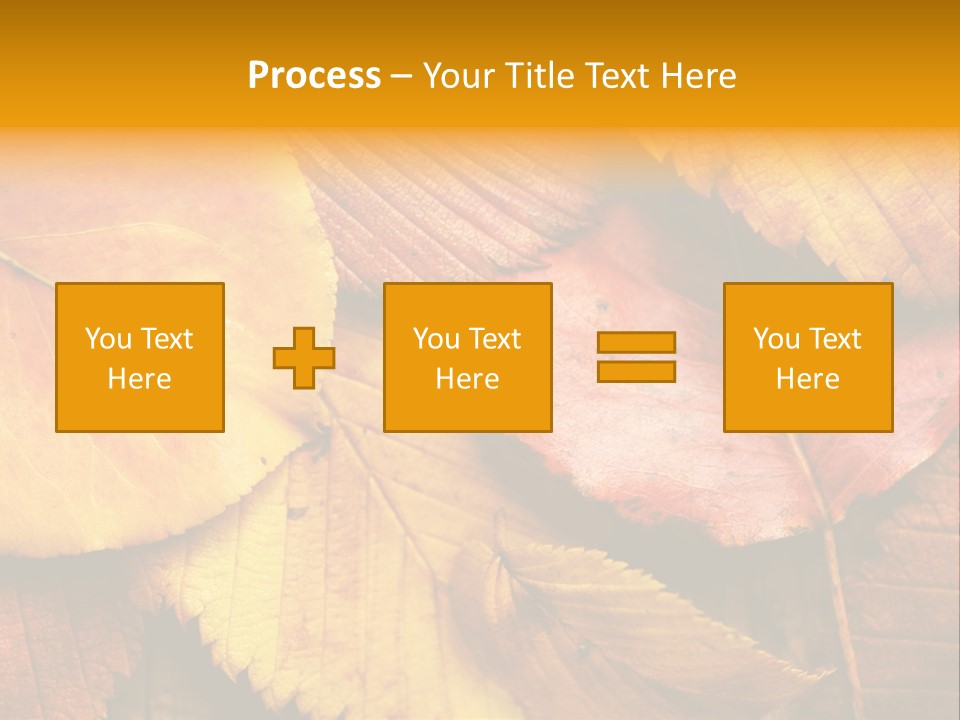 Process – Your Title Text Here

You Text Here

You Text Here

You Text Here